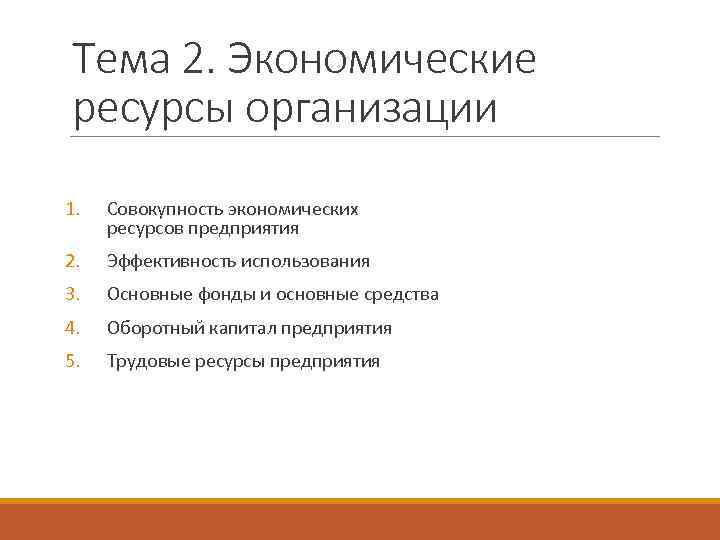 Тема 2. Экономические ресурсы организации

1. Совокупность экономических ресурсов предприятия
2. Эффективность использования
3. Основные фонды и основные средства
4. Оборотный капитал предприятия
5. Трудовые ресурсы предприятия